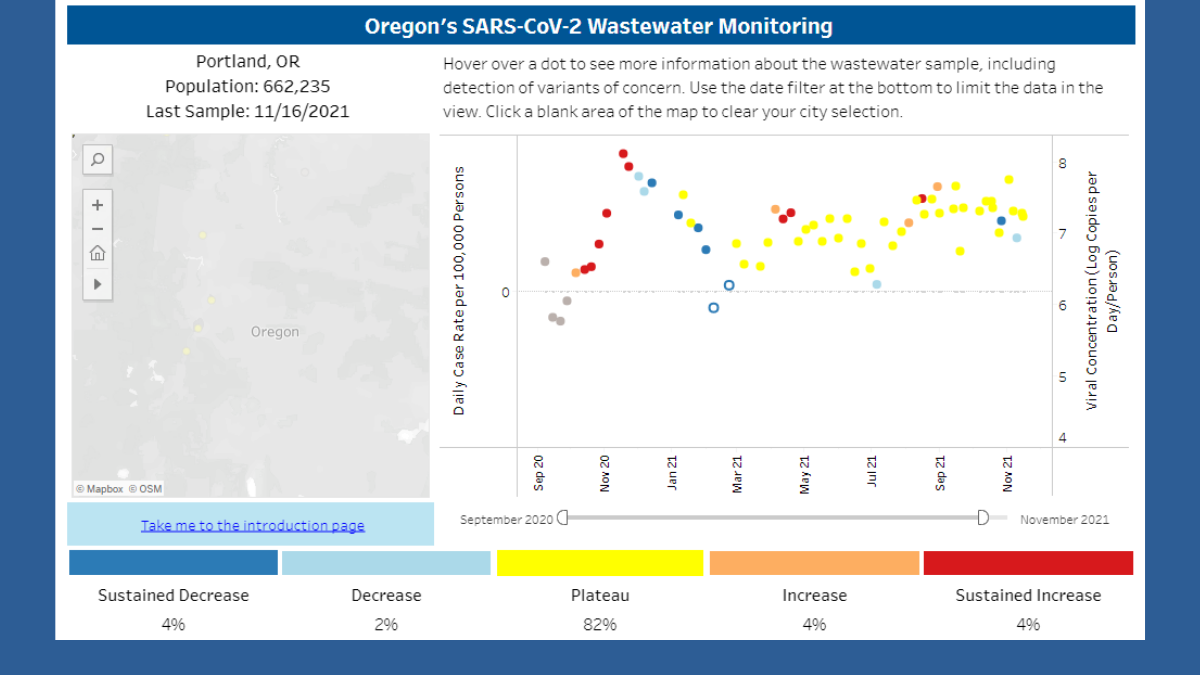 Oregon's SARS-CoV-2 Wastewater Monitoring

Portland, OR
Population: 662,235
Last Sample: 11/16/2021

Hover over a dot to see more information about the wastewater sample, including detection of variants of concern. Use the date filter at the bottom to limit the data in the view. Click a blank area of the map to clear your city selection.

Oregon

© Mapbox © OSM

Daily Case Rate per 100,000 Persons

0

Viral Concentration (Log Copies per Day/Person)

8
7
6
5
4

Sep 20
Nov 20
Jan 21
Mar 21
May 21
Jul 21
Sep 21
Nov 21

Take me to the introduction page

September 2020

November 2021

| Sustained Decrease | Decrease | Plateau | Increase | Sustained Increase |
|---|---|---|---|---|
| 4% | 2% | 82% | 4% | 4% |